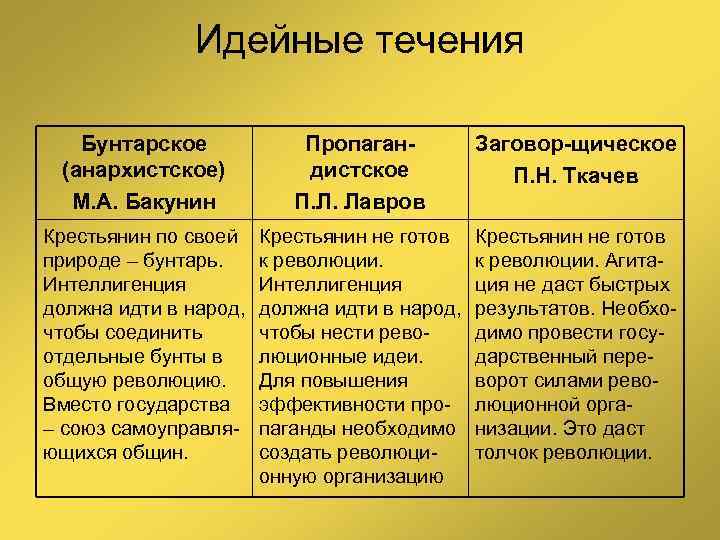 Идейные течения

| Бунтарское (анархистское) М.А. Бакунин | Пропагандистское П.Л. Лавров | Заговор-щическое П.Н. Ткачев |
|---|---|---|
| Крестьянин по своей природе – бунтарь. Интеллигенция должна идти в народ, чтобы соединить отдельные бунты в общую революцию. Вместо государства – союз самоуправляющихся общин. | Крестьянин не готов к революции. Интеллигенция должна идти в народ, чтобы нести революционные идеи. Для повышения эффективности пропаганды необходимо создать революционную организацию | Крестьянин не готов к революции. Агитация не даст быстрых результатов. Необходимо провести государственный переворот силами революционной организации. Это даст толчок революции. |